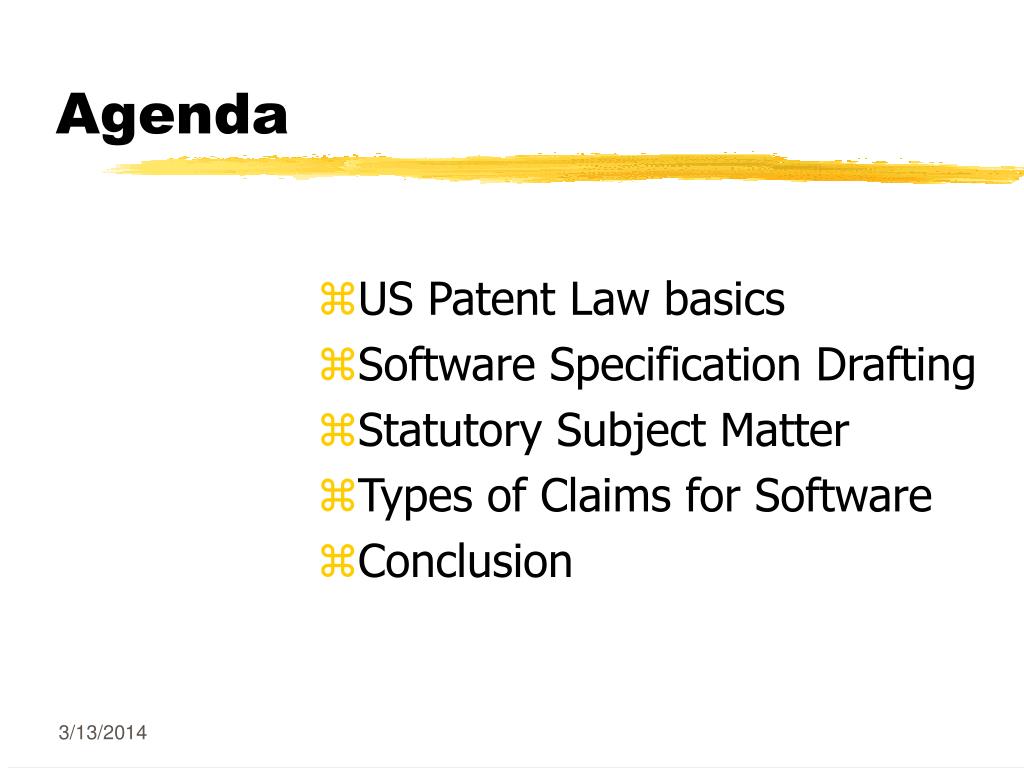 Agenda

⌘US Patent Law basics
⌘Software Specification Drafting
⌘Statutory Subject Matter
⌘Types of Claims for Software
⌘Conclusion

3/13/2014